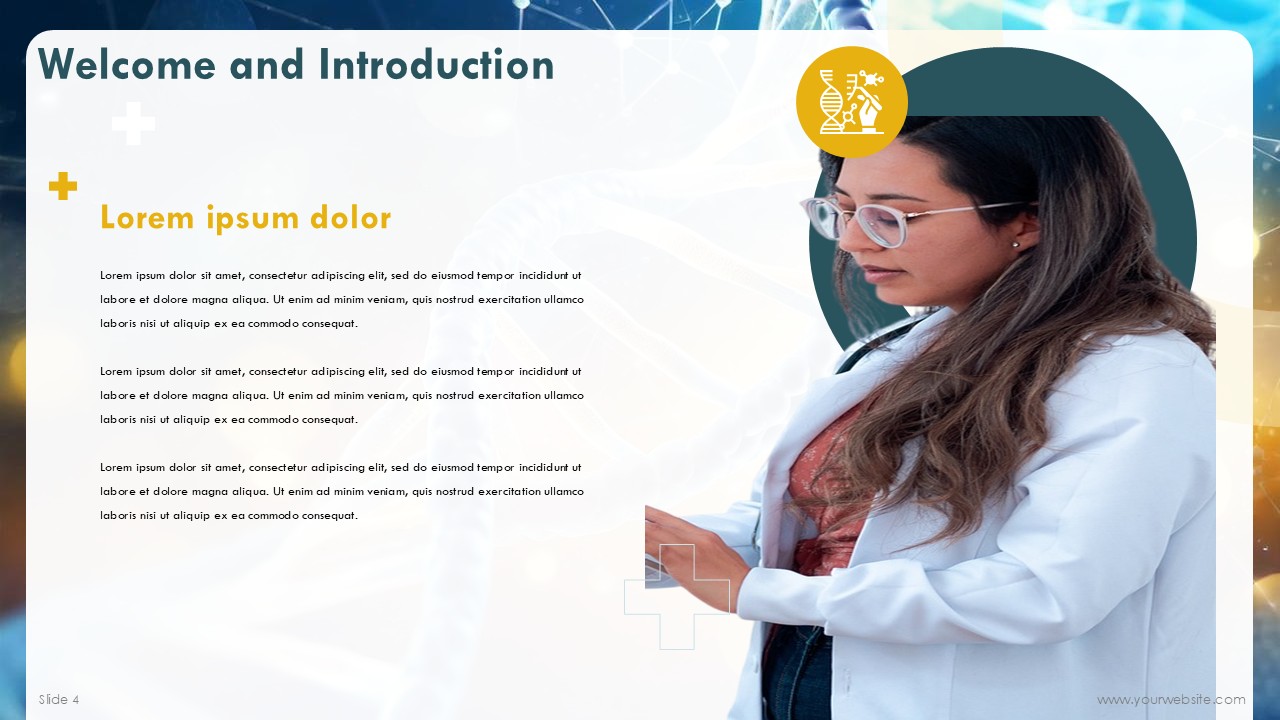 Welcome and Introduction

Lorem ipsum dolor

Lorem ipsum dolor sit amet, consectetur adipiscing elit, sed do eiusmod tempor incididunt ut labore et dolore magna aliqua. Ut enim ad minim veniam, quis nostrud exercitation ullamco laboris nisi ut aliquip ex ea commodo consequat.

Lorem ipsum dolor sit amet, consectetur adipiscing elit, sed do eiusmod tempor incididunt ut labore et dolore magna aliqua. Ut enim ad minim veniam, quis nostrud exercitation ullamco laboris nisi ut aliquip ex ea commodo consequat.

Lorem ipsum dolor sit amet, consectetur adipiscing elit, sed do eiusmod tempor incididunt ut labore et dolore magna aliqua. Ut enim ad minim veniam, quis nostrud exercitation ullamco laboris nisi ut aliquip ex ea commodo consequat.

Slide 4

www.yourwebsite.com